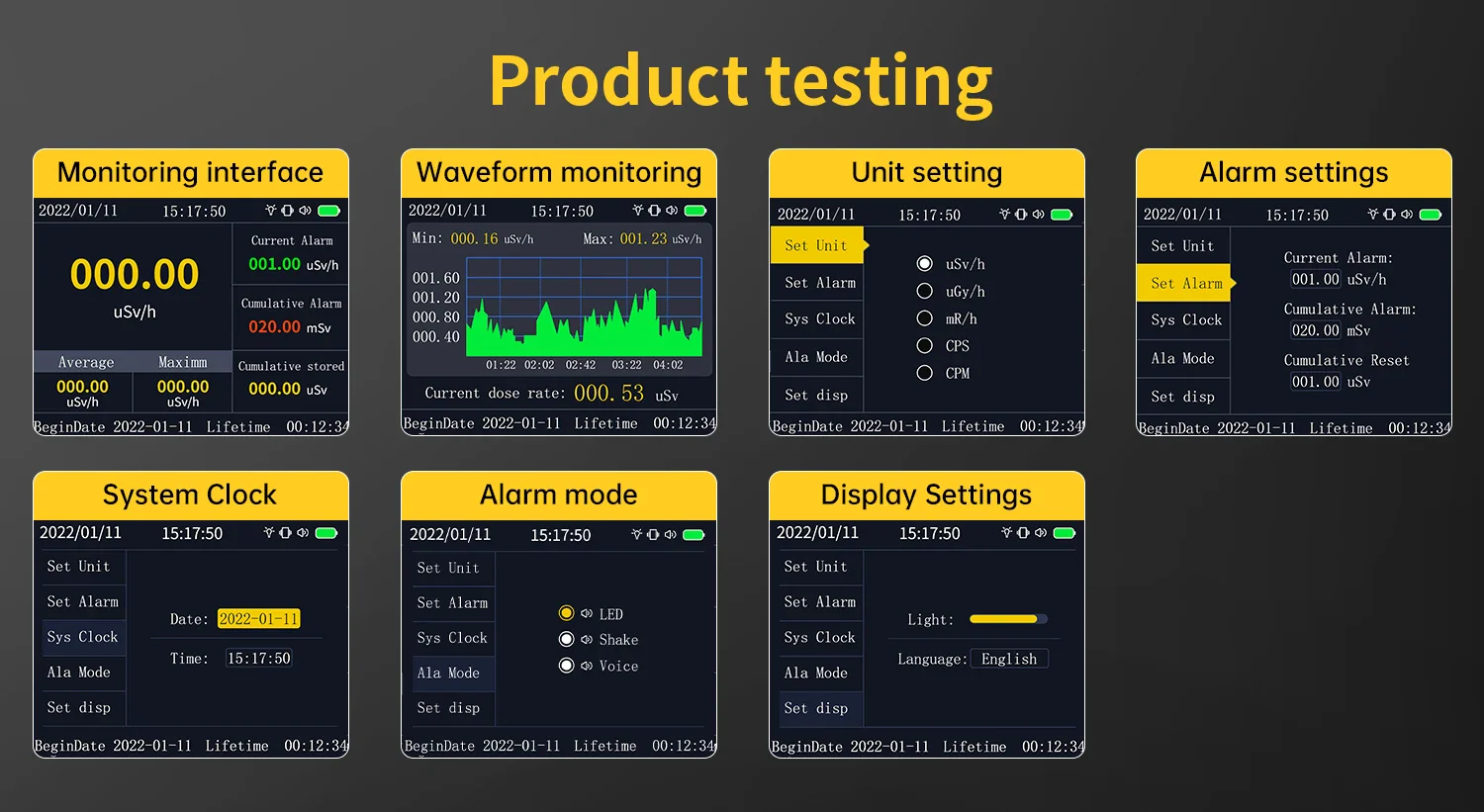 Product testing

Monitoring interface

2022/01/11 15:17:50

000.00
uSv/h

Current Alarm
001.00 uSv/h

Cumulative Alarm
020.00 mSv

Average
000.00
uSv/h

Maximm
000.00
uSv/h

Cumulative stored
000.00 uSv

BeginDate 2022-01-11 Lifetime 00:12:34

Waveform monitoring

2022/01/11 15:17:50

Min: 000.16 uSv/h Max: 001.23 uSv/h

001.60
001.20
000.80
000.40

01:22 02:02 02:42 03:22 04:02

Current dose rate: 000.53 uSv

BeginDate 2022-01-11 Lifetime 00:12:34

Unit setting

2022/01/11 15:17:50

Set Unit
Set Alarm
Sys Clock
Ala Mode
Set disp

uSv/h
uGy/h
mR/h
CPS
CPM

BeginDate 2022-01-11 Lifetime 00:12:34

Alarm settings

2022/01/11 15:17:50

Set Unit
Set Alarm
Sys Clock
Ala Mode
Set disp

Current Alarm:
001.00 uSv/h
Cumulative Alarm:
020.00 mSv
Cumulative Reset
001.00 uSv

BeginDate 2022-01-11 Lifetime 00:12:34

System Clock

2022/01/11 15:17:50

Set Unit
Set Alarm
Sys Clock
Ala Mode
Set disp

Date: 2022-01-11
Time: 15:17:50

BeginDate 2022-01-11 Lifetime 00:12:34

Alarm mode

2022/01/11 15:17:50

Set Unit
Set Alarm
Sys Clock
Ala Mode
Set disp

LED
Shake
Voice

BeginDate 2022-01-11 Lifetime 00:12:34

Display Settings

2022/01/11 15:17:50

Set Unit
Set Alarm
Sys Clock
Ala Mode
Set disp

Light:
Language: English

BeginDate 2022-01-11 Lifetime 00:12:34